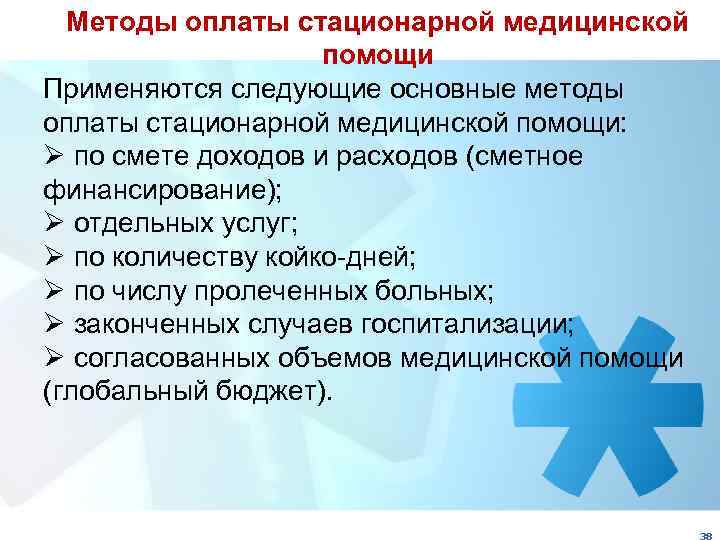 Методы оплаты стационарной медицинской помощи

Применяются следующие основные методы оплаты стационарной медицинской помощи:
➢ по смете доходов и расходов (сметное финансирование);
➢ отдельных услуг;
➢ по количеству койко-дней;
➢ по числу пролеченных больных;
➢ законченных случаев госпитализации;
➢ согласованных объемов медицинской помощи (глобальный бюджет).

38